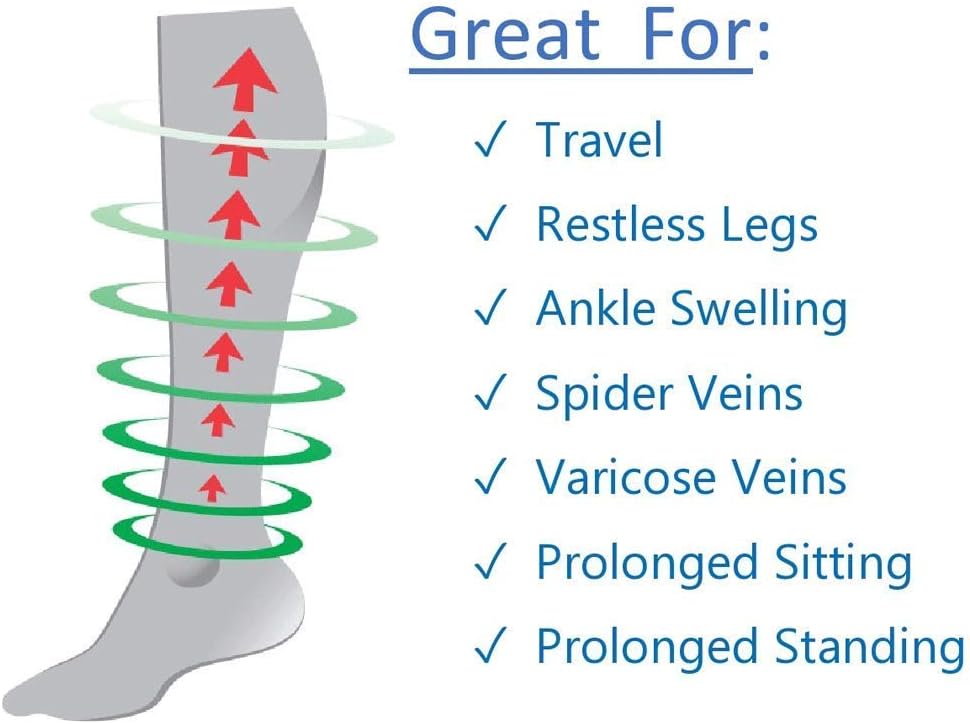 Great For:

✓ Travel

✓ Restless Legs

✓ Ankle Swelling

✓ Spider Veins

✓ Varicose Veins

✓ Prolonged Sitting

✓ Prolonged Standing